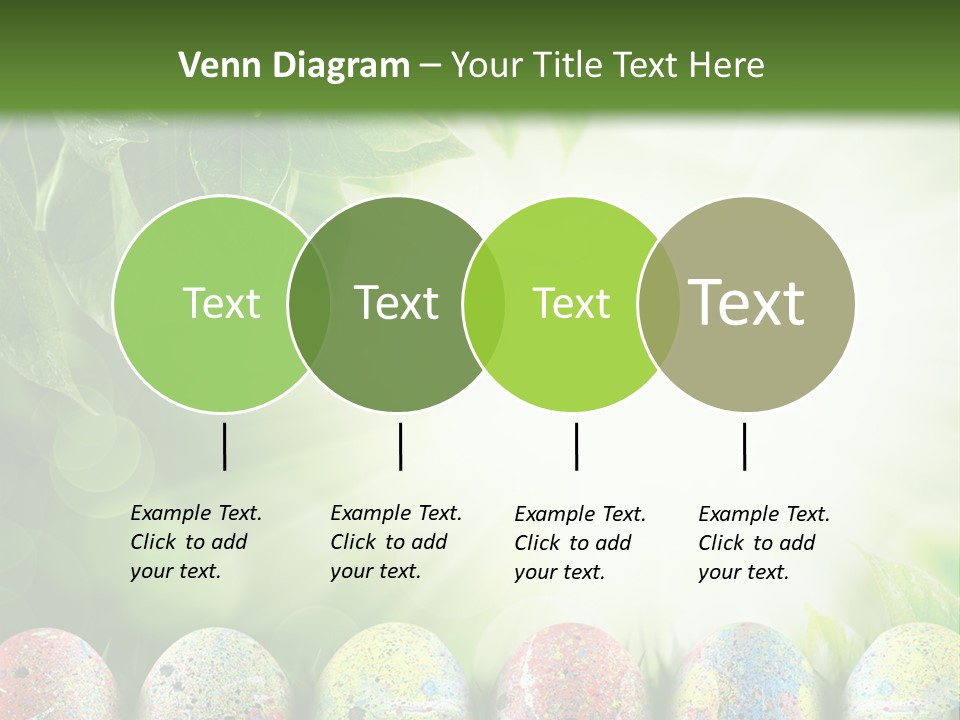 Venn Diagram – Your Title Text Here

Text

Text

Text

Text

Example Text. Click to add your text.

Example Text. Click to add your text.

Example Text. Click to add your text.

Example Text. Click to add your text.